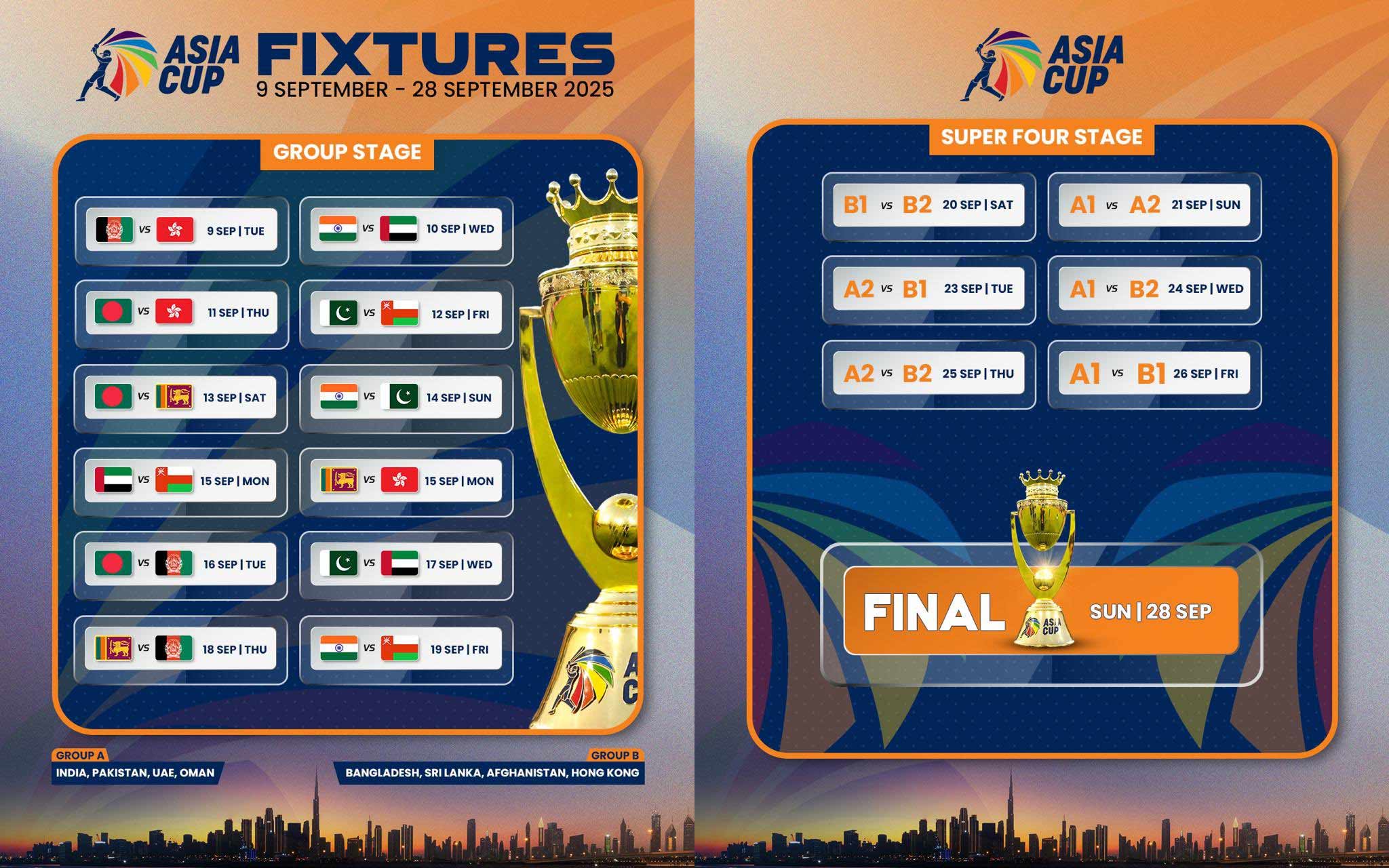 ASIA CUP FIXTURES
9 SEPTEMBER - 28 SEPTEMBER 2025

GROUP STAGE

VS 9 SEP | TUE
VS 10 SEP | WED
VS 11 SEP | THU
VS 12 SEP | FRI
VS 13 SEP | SAT
VS 14 SEP | SUN
VS 15 SEP | MON
VS 15 SEP | MON
VS 16 SEP | TUE
VS 17 SEP | WED
VS 18 SEP | THU
VS 19 SEP | FRI

GROUP A
INDIA, PAKISTAN, UAE, OMAN

GROUP B
BANGLADESH, SRI LANKA, AFGHANISTAN, HONG KONG

ASIA CUP

SUPER FOUR STAGE

B1 VS B2 20 SEP | SAT
A1 VS A2 21 SEP | SUN
A2 VS B1 23 SEP | TUE
A1 VS B2 24 SEP | WED
A2 VS B2 25 SEP | THU
A1 VS B1 26 SEP | FRI

FINAL
ASIA CUP
SUN | 28 SEP